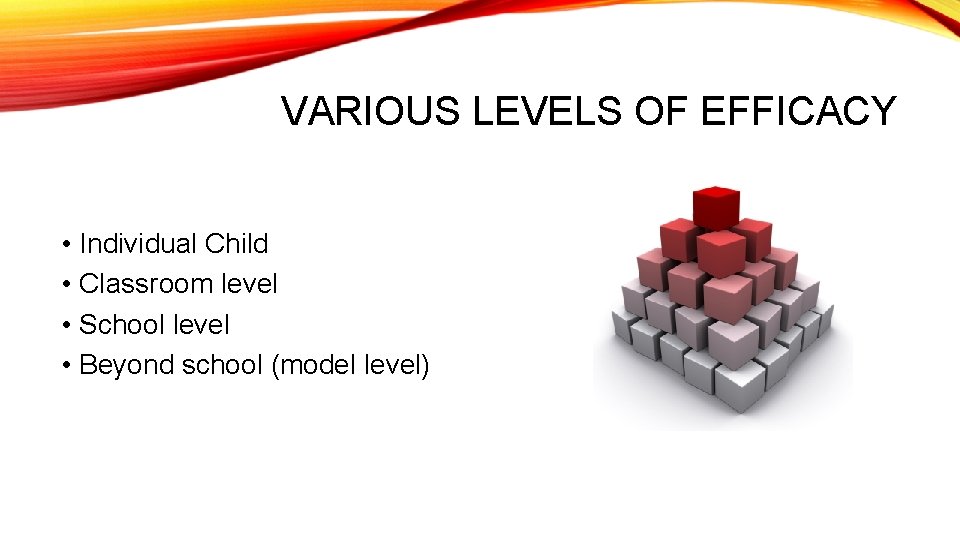 VARIOUS LEVELS OF EFFICACY

• Individual Child
• Classroom level
• School level
• Beyond school (model level)